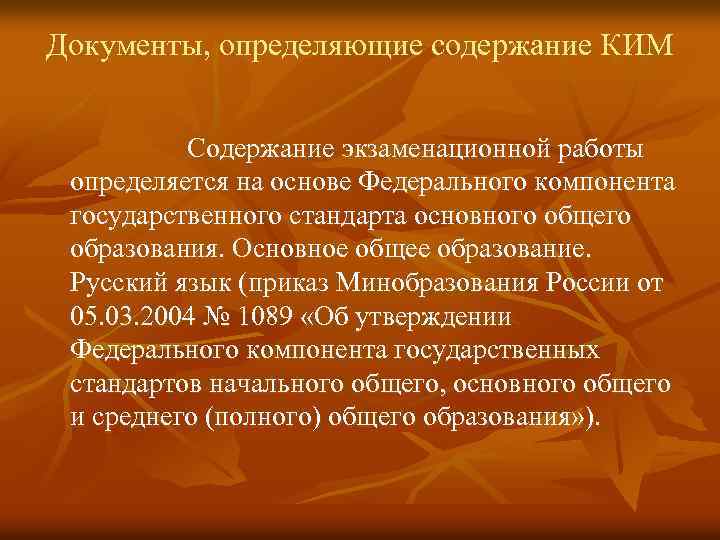 Документы, определяющие содержание КИМ

Содержание экзаменационной работы определяется на основе Федерального компонента государственного стандарта основного общего образования. Основное общее образование. Русский язык (приказ Минобразования России от 05.03.2004 № 1089 «Об утверждении Федерального компонента государственных стандартов начального общего, основного общего и среднего (полного) общего образования»).